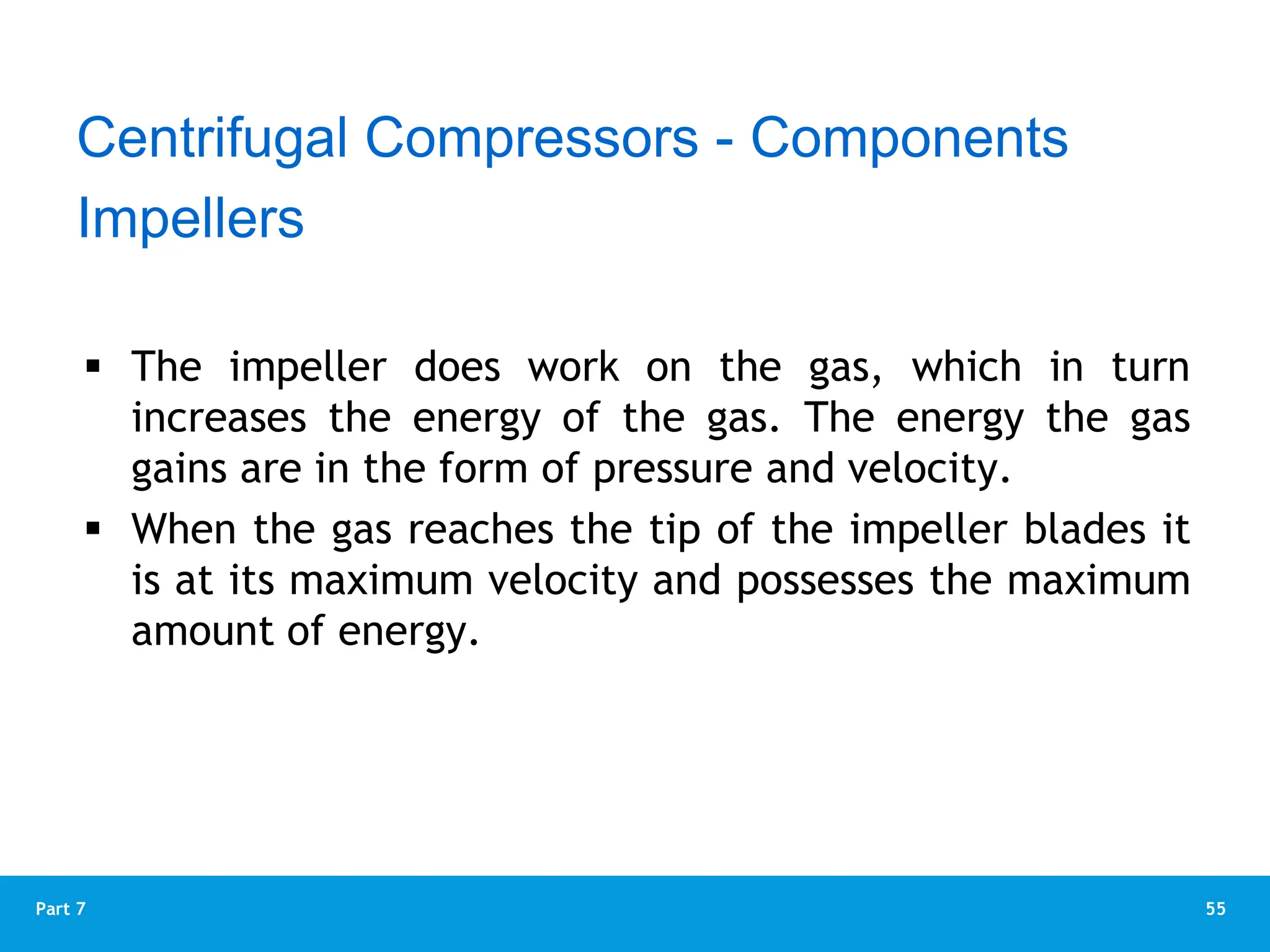 Centrifugal Compressors - Components
Impellers

▪ The impeller does work on the gas, which in turn increases the energy of the gas. The energy the gas gains are in the form of pressure and velocity.

▪ When the gas reaches the tip of the impeller blades it is at its maximum velocity and possesses the maximum amount of energy.

Part 7

55